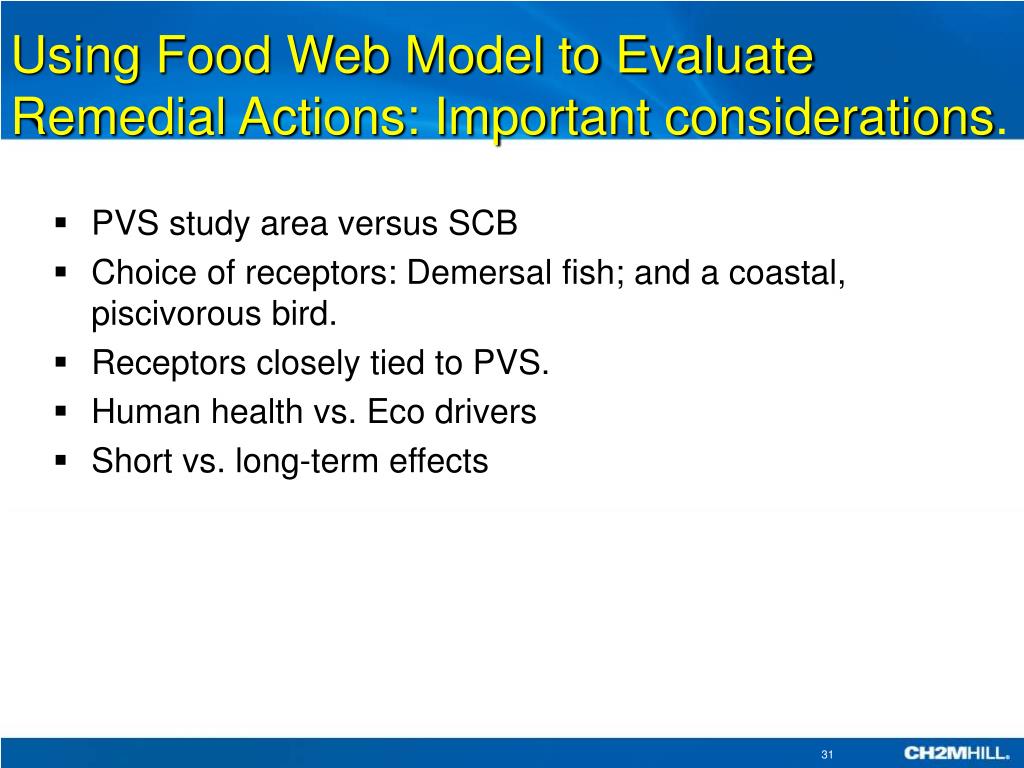 Using Food Web Model to Evaluate Remedial Actions: Important considerations.

▪ PVS study area versus SCB
▪ Choice of receptors: Demersal fish; and a coastal, piscivorous bird.
▪ Receptors closely tied to PVS.
▪ Human health vs. Eco drivers
▪ Short vs. long-term effects

31

CH2MHILL.